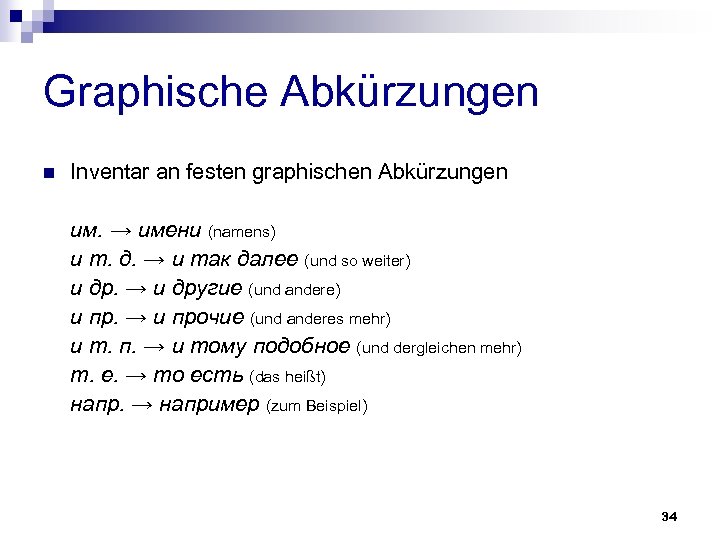 Graphische Abkürzungen

Inventar an festen graphischen Abkürzungen

им. → имени (namens)
и т. д. → и так далее (und so weiter)
и др. → и другие (und andere)
и пр. → и прочие (und anderes mehr)
и т. п. → и тому подобное (und dergleichen mehr)
т. е. → то есть (das heißt)
напр. → например (zum Beispiel)

34